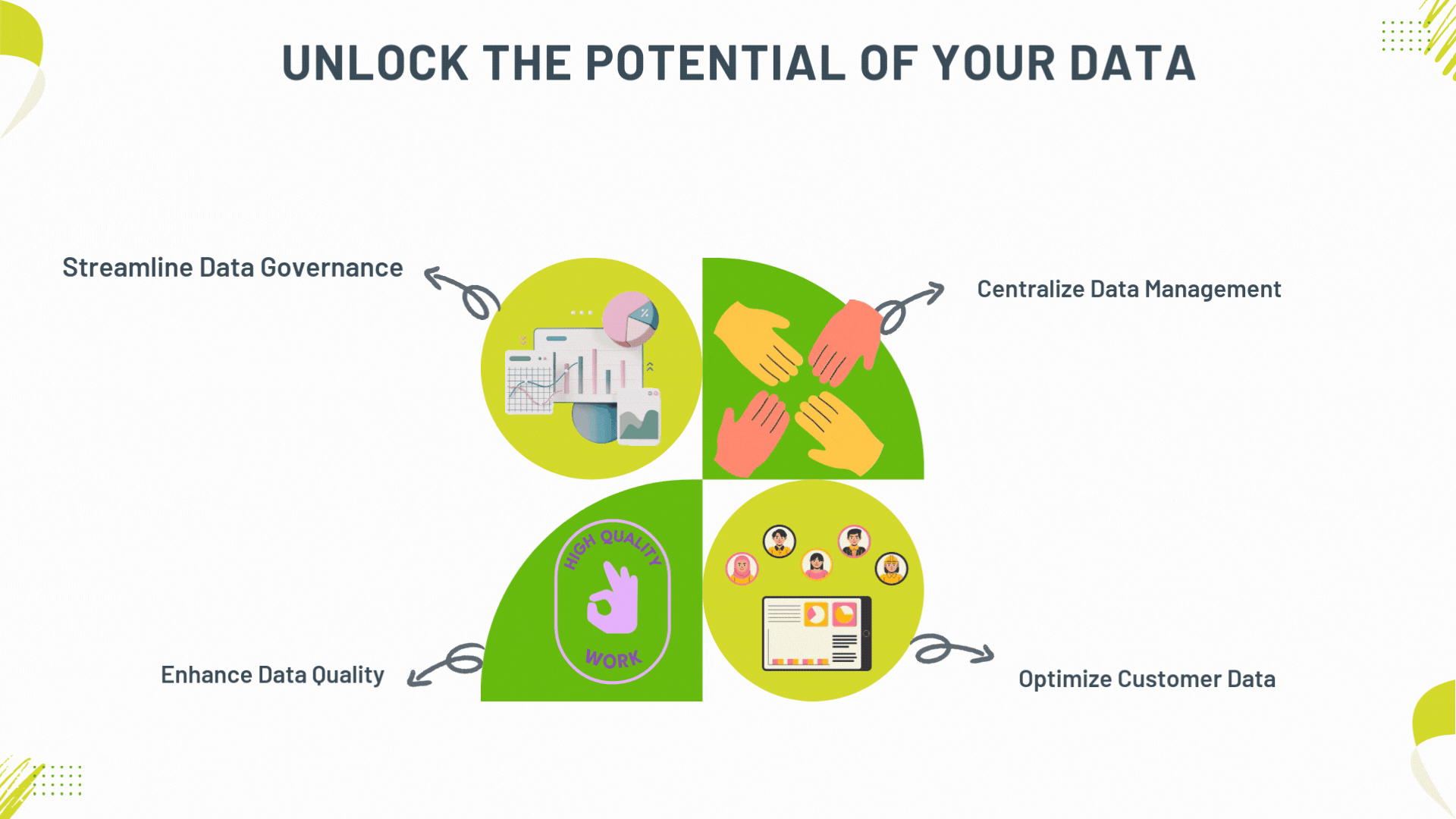 UNLOCK THE POTENTIAL OF YOUR DATA

Streamline Data Governance

Centralize Data Management

HIGH QUALITY

WORK

Enhance Data Quality

Optimize Customer Data